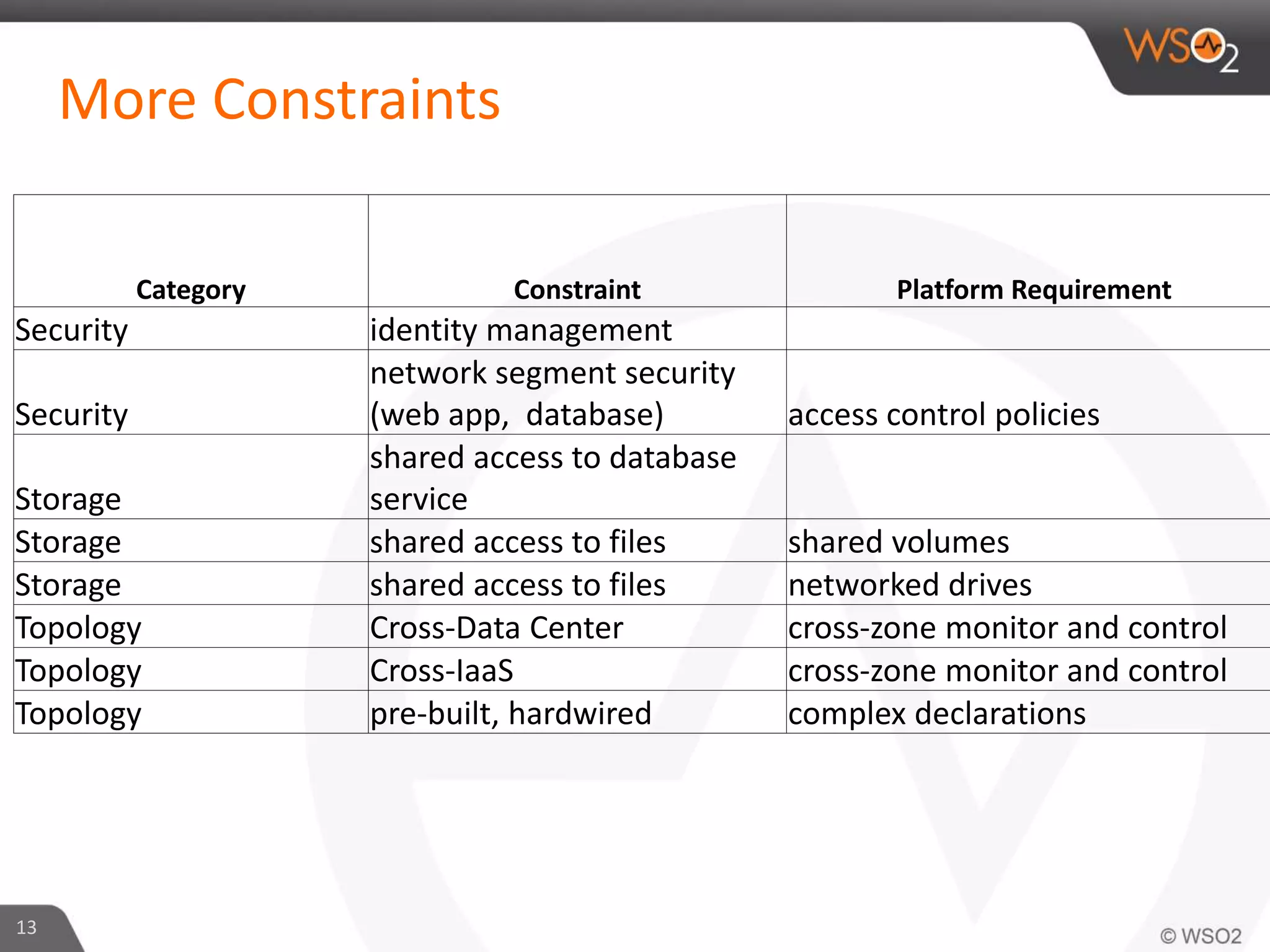 WSO2

More Constraints

| Category | Constraint | Platform Requirement |
|---|---|---|
| Security | identity management | |
| Security | network segment security (web app, database) | access control policies |
| Storage | shared access to database service | |
| Storage | shared access to files | shared volumes |
| Storage | shared access to files | networked drives |
| Topology | Cross-Data Center | cross-zone monitor and control |
| Topology | Cross-IaaS | cross-zone monitor and control |
| Topology | pre-built, hardwired | complex declarations |

13

© WSO2